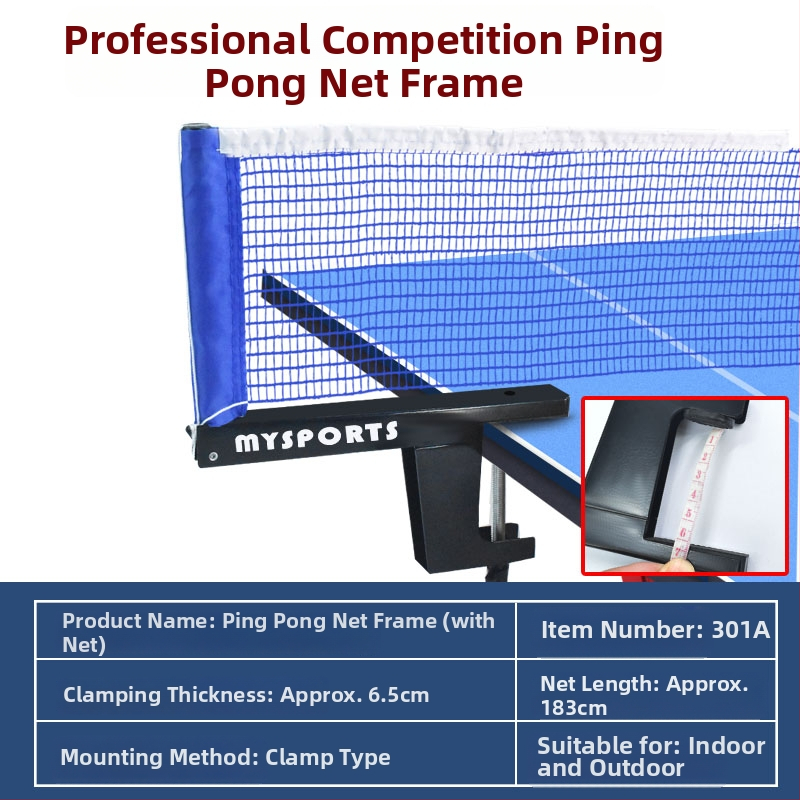 Professional Competition Ping Pong Net Frame

MYSPORTS

1
2
3
4
5
6
7

| Product Name: Ping Pong Net Frame (with Net) | Item Number: 301A |
|---|---|
| Clamping Thickness: Approx. 6.5cm | Net Length: Approx. 183cm |
| Mounting Method: Clamp Type | Suitable for: Indoor and Outdoor |